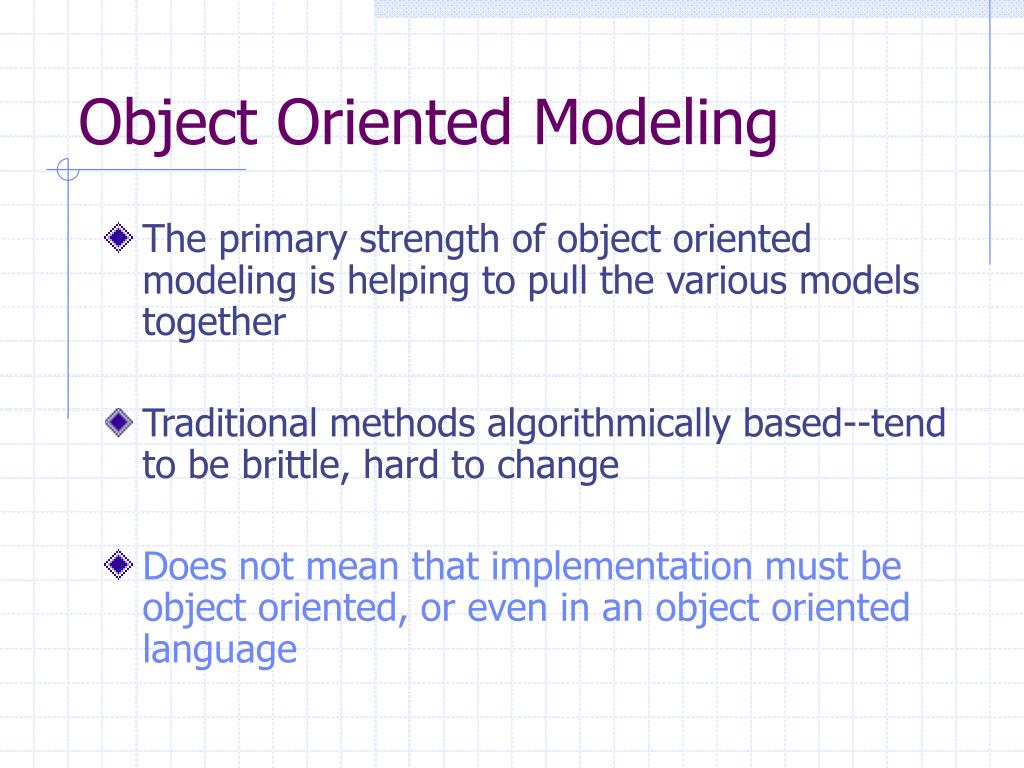 Object Oriented Modeling

The primary strength of object oriented modeling is helping to pull the various models together

Traditional methods algorithmically based--tend to be brittle, hard to change

Does not mean that implementation must be object oriented, or even in an object oriented language